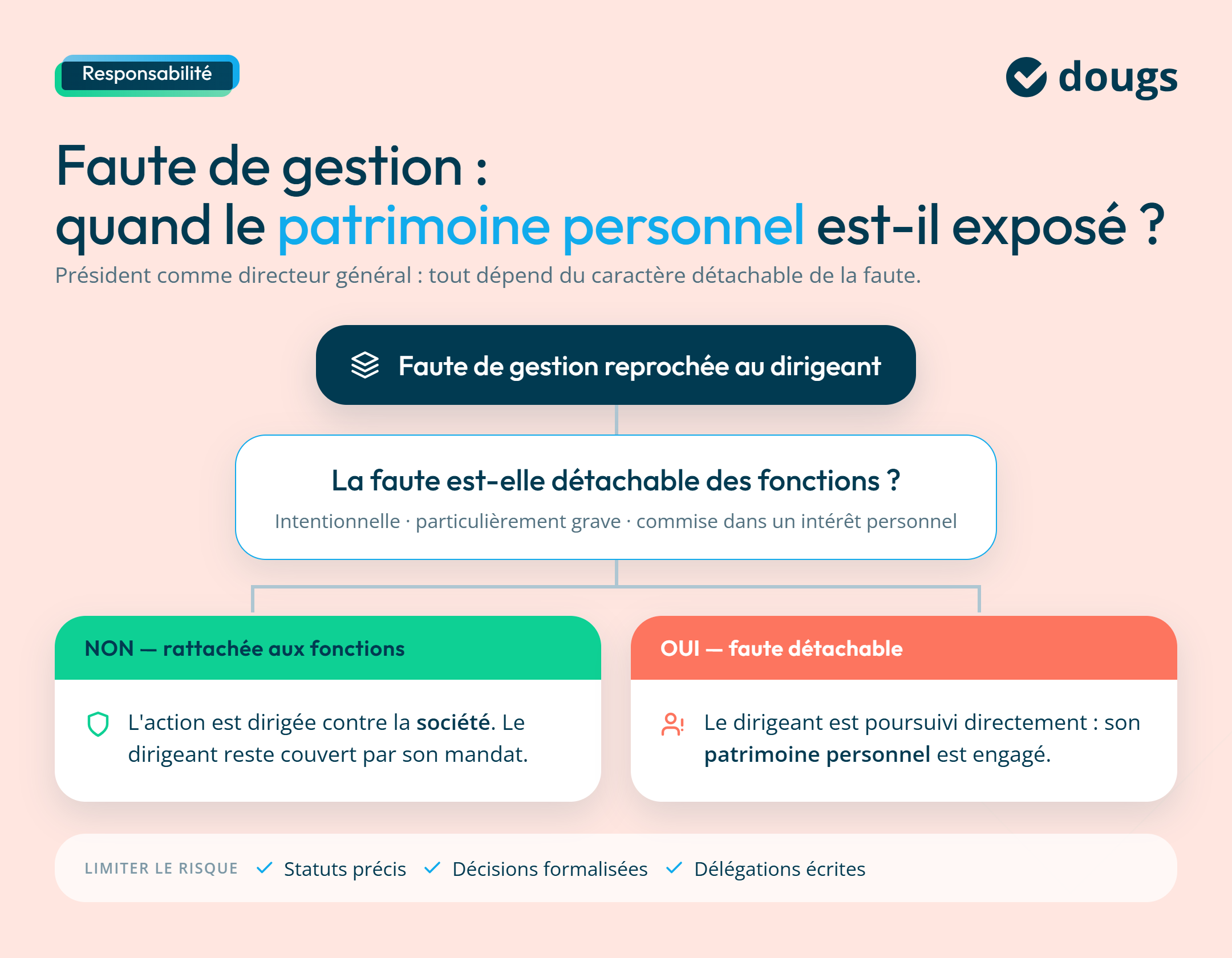 Responsabilité

dougs

Faute de gestion : quand le patrimoine personnel est-il exposé ?

Président comme directeur général : tout dépend du caractère détachable de la faute.

Faute de gestion reprochée au dirigeant

La faute est-elle détachable des fonctions ?

Intentionnelle · particulièrement grave · commise dans un intérêt personnel

NON — rattachée aux fonctions

L'action est dirigée contre la société. Le dirigeant reste couvert par son mandat.

OUI — faute détachable

Le dirigeant est poursuivi directement : son patrimoine personnel est engagé.

LIMITER LE RISQUE ✓ Statuts précis ✓ Décisions formalisées ✓ Délégations écrites